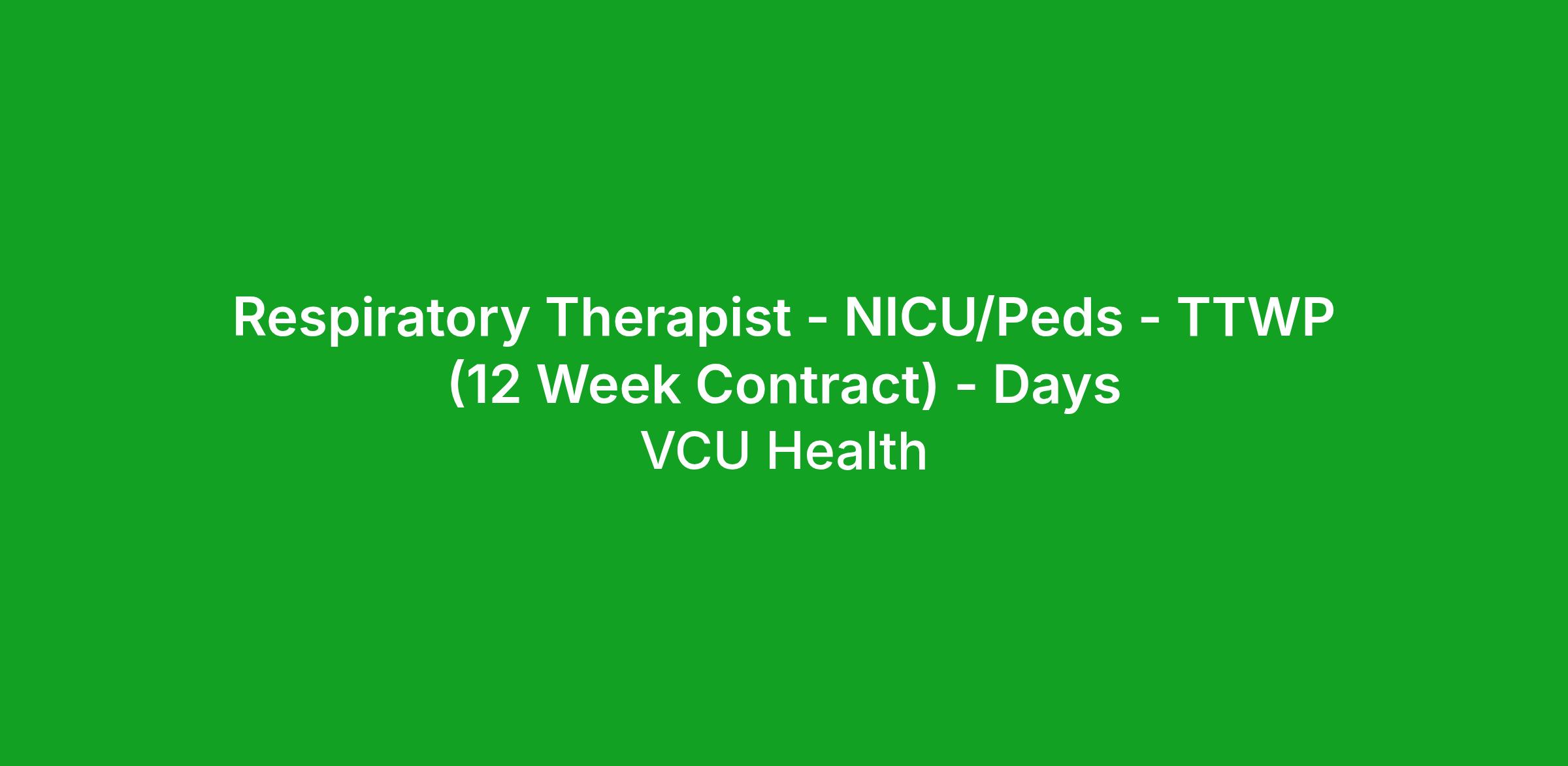 Respiratory Therapist - NICU/Peds - TTWP (12 Week Contract) - Days

VCU Health